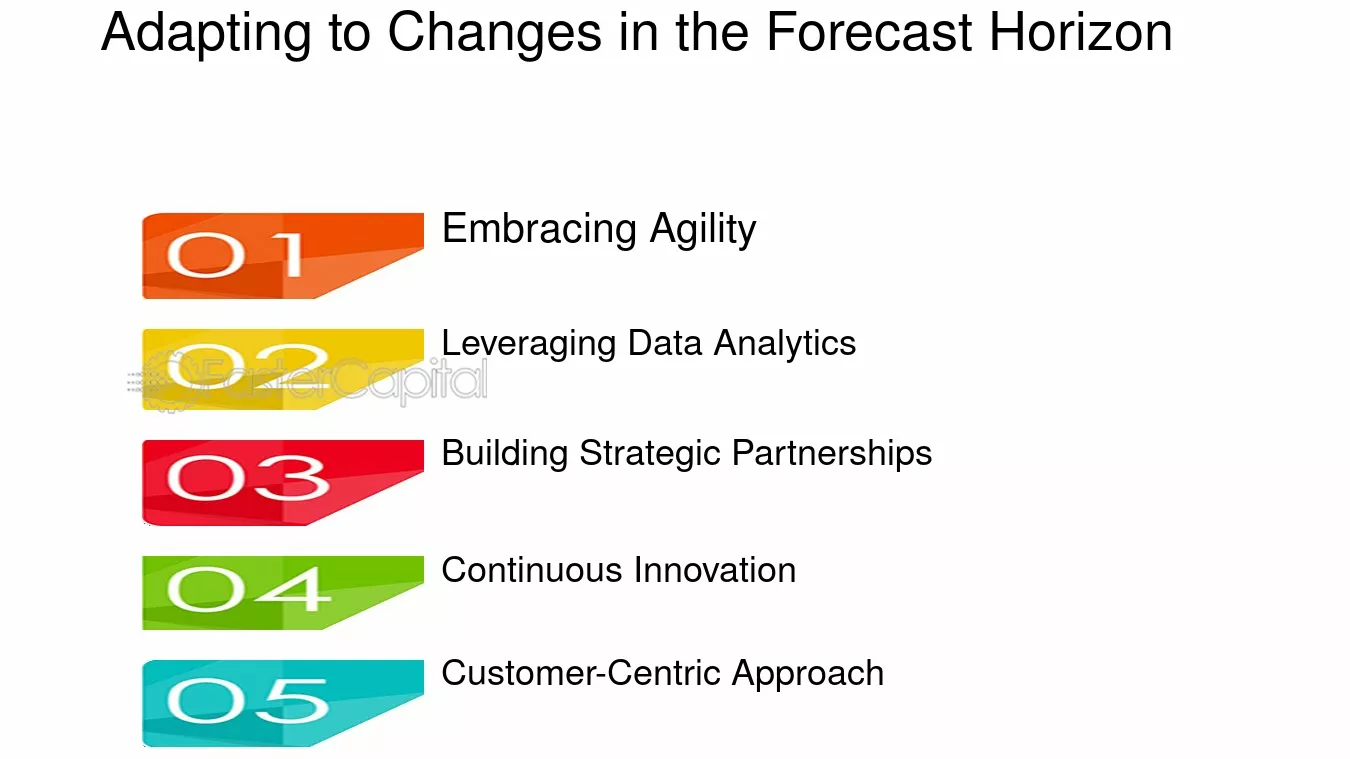 Adapting to Changes in the Forecast Horizon

01 Embracing Agility

02 Leveraging Data Analytics

03 Building Strategic Partnerships

04 Continuous Innovation

05 Customer-Centric Approach

FasterCapital